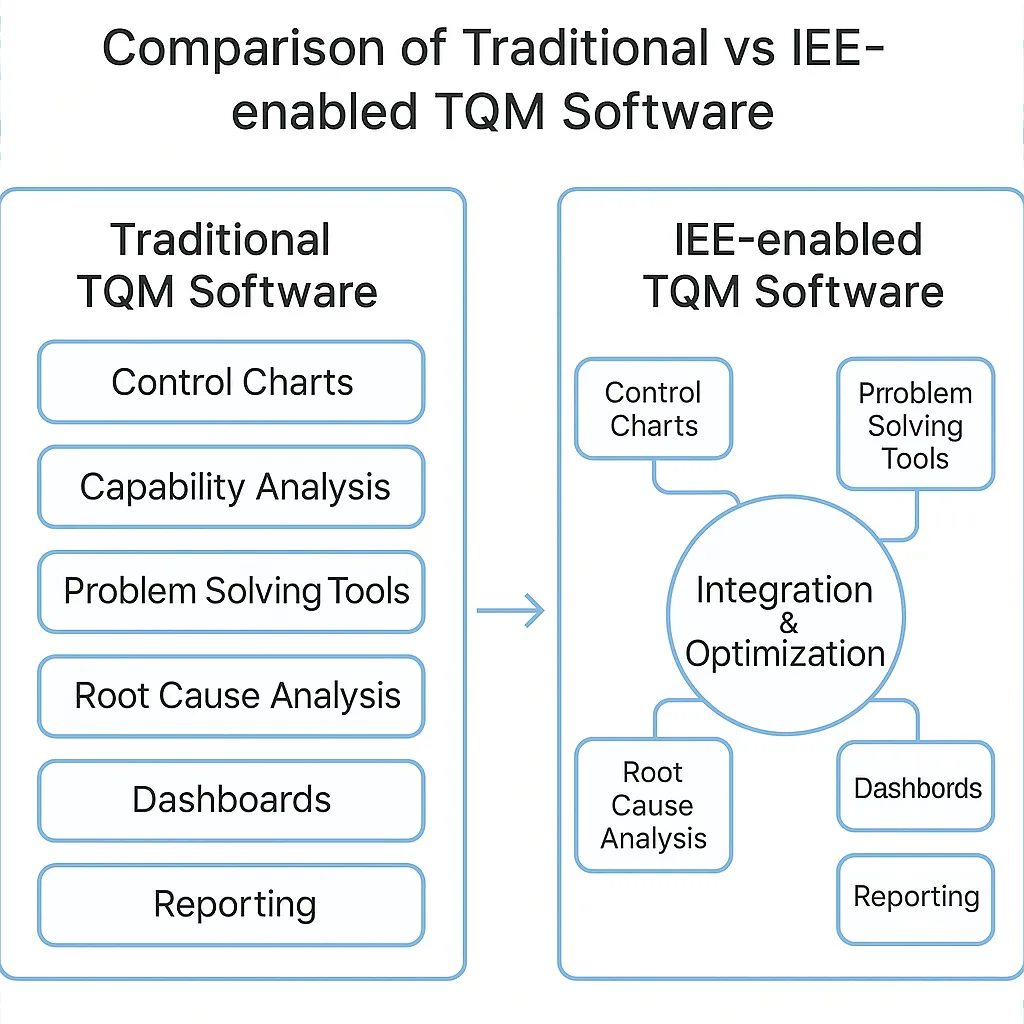 Comparison of Traditional vs IEE-enabled TQM Software

Traditional TQM Software

Control Charts

Capability Analysis

Problem Solving Tools

Root Cause Analysis

Dashboards

Reporting

IEE-enabled TQM Software

Control Charts

Prroblem Solving Tools

Integration & Optimization

Root Cause Analysis

Dashbords

Reporting